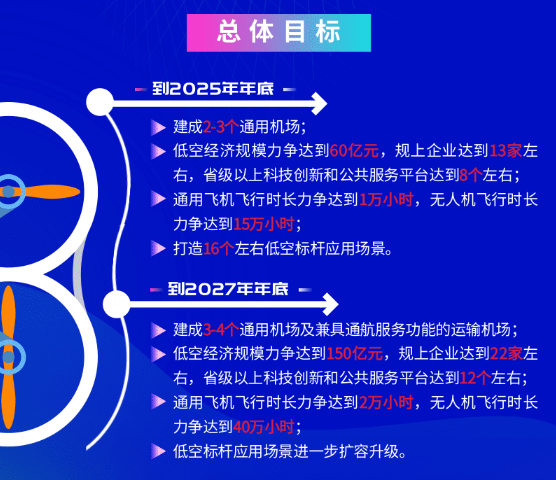 总体目标

到2025年年底

建成2-3个通用机场；

低空经济规模力争达到60亿元，规上企业达到13家左右，省级以上科技创新和公共服务平台达到8个左右；

通用飞机飞行时长力争达到1万小时，无人机飞行时长力争达到15万小时；

打造16个左右低空标杆应用场景。

到2027年年底

建成3-4个通用机场及兼具通航服务功能的运输机场；

低空经济规模力争达到150亿元，规上企业达到22家左右，省级以上科技创新和公共服务平台达到12个左右；

通用飞机飞行时长力争达到2万小时，无人机飞行时长力争达到40万小时；

低空标杆应用场景进一步扩容升级。